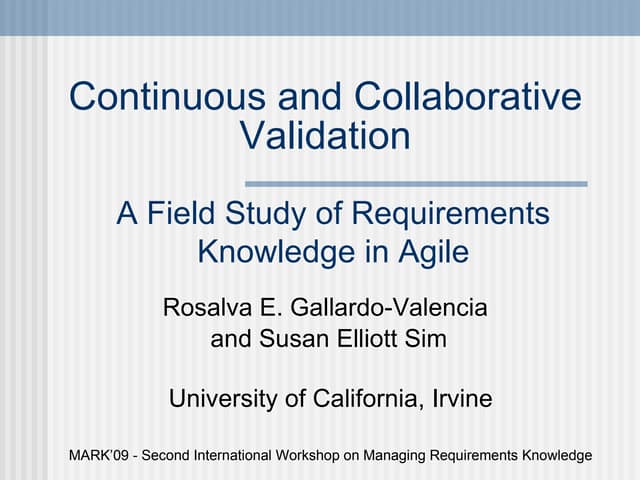 Continuous and Collaborative Validation

A Field Study of Requirements Knowledge in Agile

Rosalva E. Gallardo-Valencia and Susan Elliott Sim

University of California, Irvine

MARK'09 - Second International Workshop on Managing Requirements Knowledge